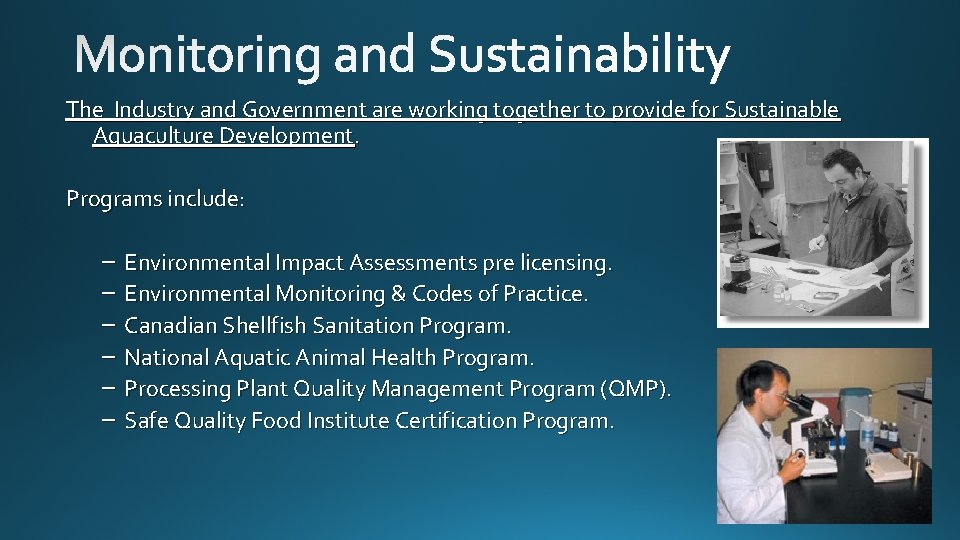 Monitoring and Sustainability

The  Industry and Government are working together to provide for Sustainable Aquaculture Development.

Programs include:

– Environmental Impact Assessments pre licensing.
– Environmental Monitoring & Codes of Practice.
– Canadian Shellfish Sanitation Program.
– National Aquatic Animal Health Program.
– Processing Plant Quality Management Program (QMP).
– Safe Quality Food Institute Certification Program.